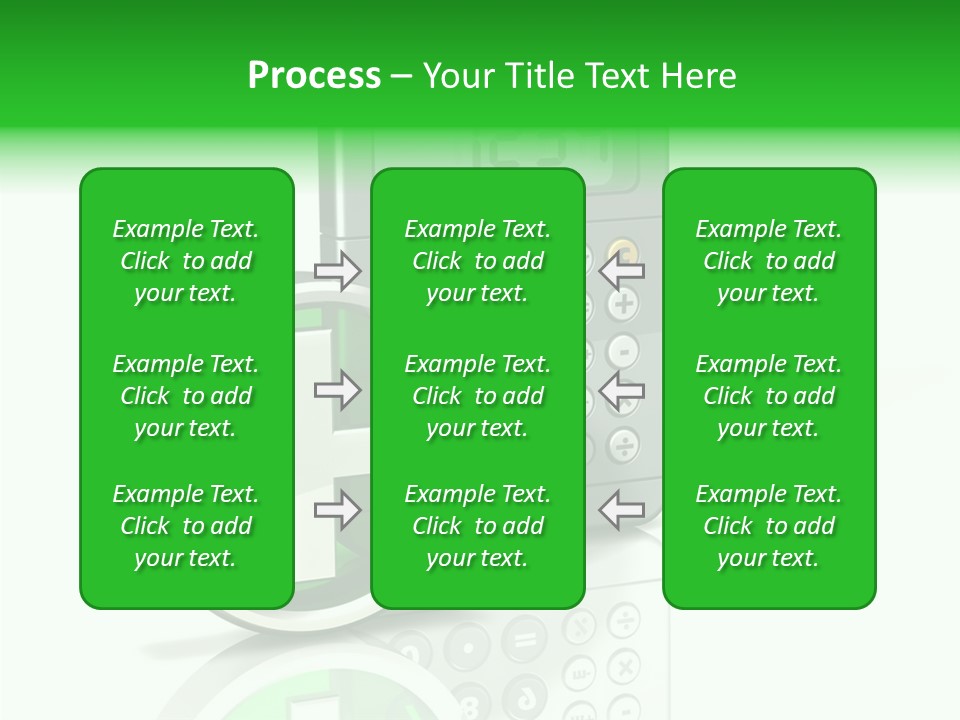 Process – Your Title Text Here

Example Text. Click to add your text.

Example Text. Click to add your text.

Example Text. Click to add your text.

Example Text. Click to add your text.

Example Text. Click to add your text.

Example Text. Click to add your text.

Example Text. Click to add your text.

Example Text. Click to add your text.

Example Text. Click to add your text.